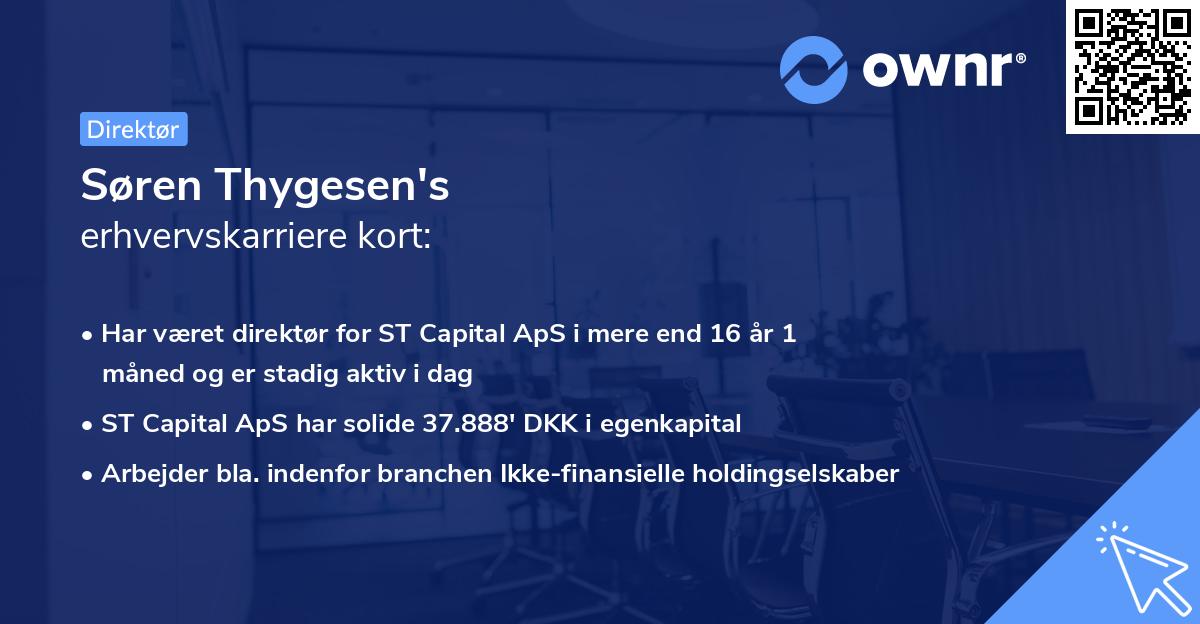 ownr®

Direktør

Søren Thygesen's
erhvervskarriere kort:

• Har været direktør for ST Capital ApS i mere end 16 år 1 måned og er stadig aktiv i dag

• ST Capital ApS har solide 37.888' DKK i egenkapital

• Arbejder bla. indenfor branchen Ikke-finansielle holdingselskaber